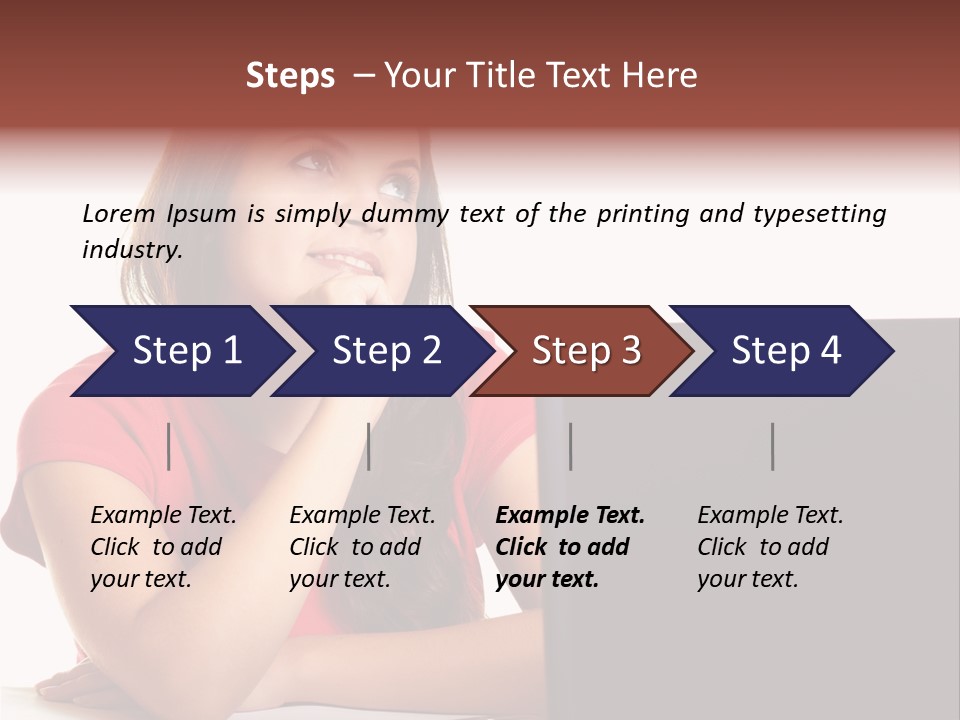 Steps – Your Title Text Here

Lorem Ipsum is simply dummy text of the printing and typesetting industry.

Step 1

Step 2

Step 3

Step 4

Example Text. Click to add your text.

Example Text. Click to add your text.

Example Text. Click to add your text.

Example Text. Click to add your text.